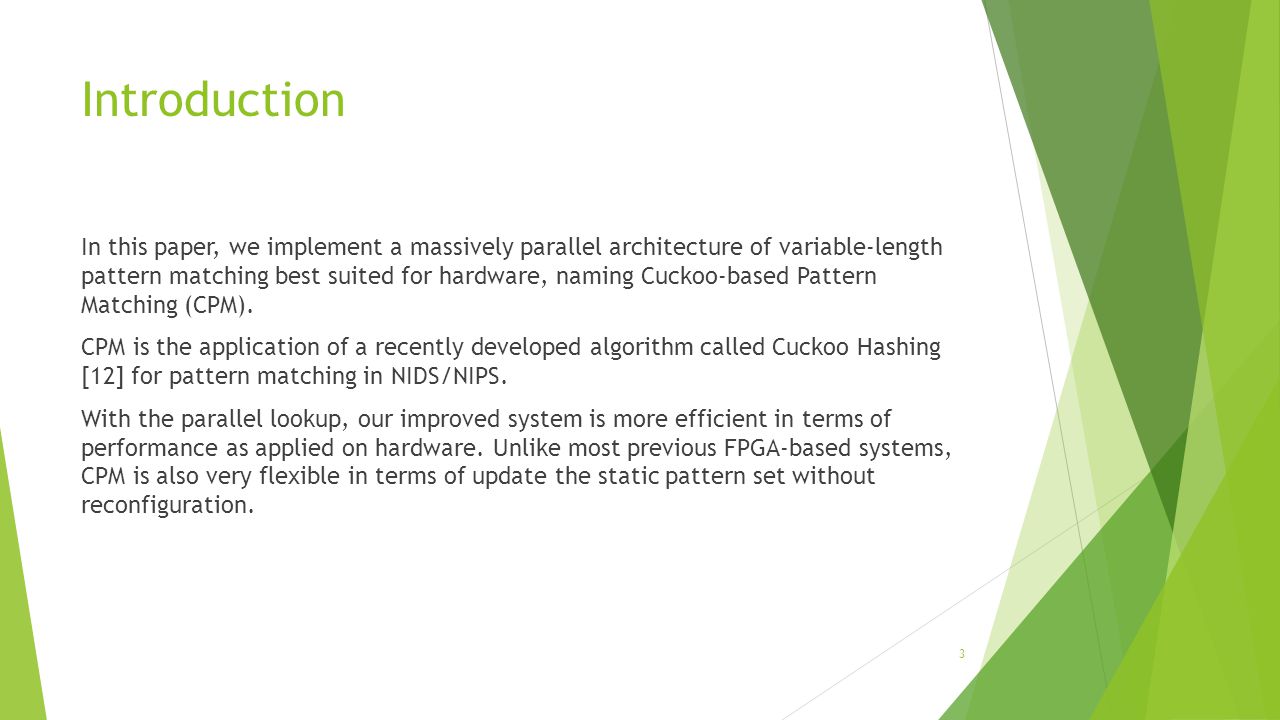 Introduction

In this paper, we implement a massively parallel architecture of variable-length pattern matching best suited for hardware, naming Cuckoo-based Pattern Matching (CPM).

CPM is the application of a recently developed algorithm called Cuckoo Hashing [12] for pattern matching in NIDS/NIPS.

With the parallel lookup, our improved system is more efficient in terms of performance as applied on hardware. Unlike most previous FPGA-based systems, CPM is also very flexible in terms of update the static pattern set without reconfiguration.

3